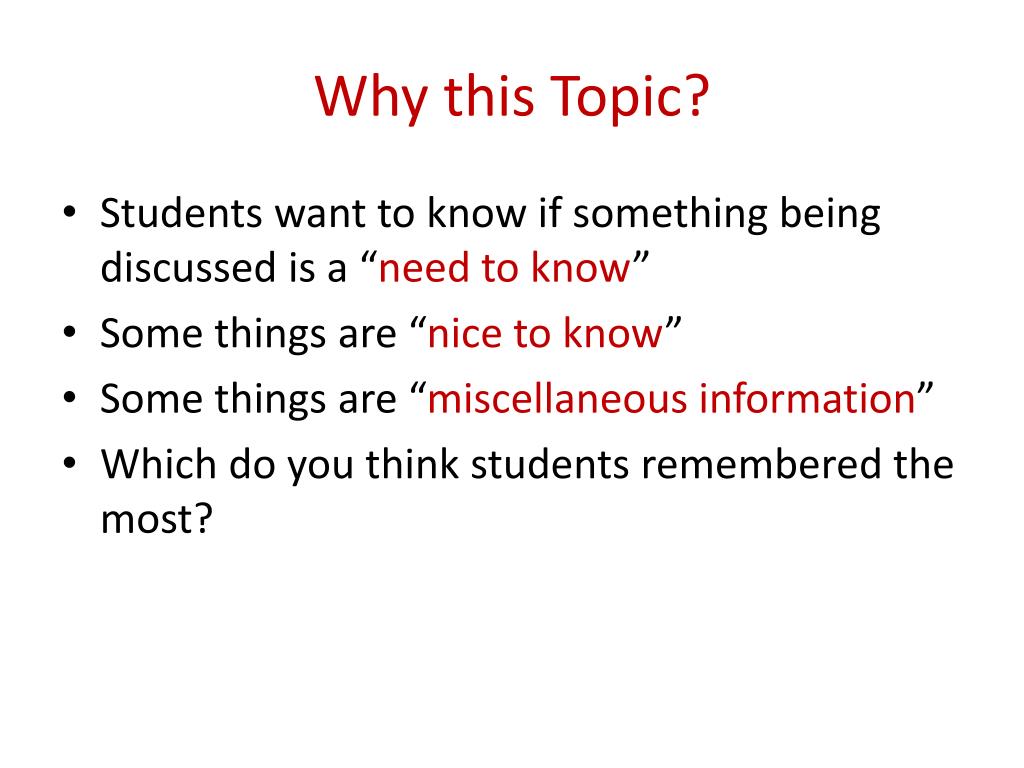 Why this Topic?

• Students want to know if something being discussed is a “need to know”
• Some things are “nice to know”
• Some things are “miscellaneous information”
• Which do you think students remembered the most?